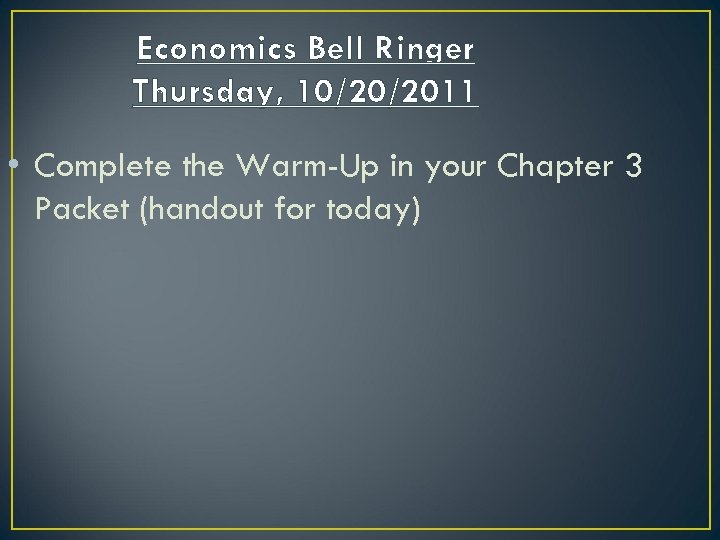 Economics Bell Ringer
Thursday, 10/20/2011

• Complete the Warm-Up in your Chapter 3 Packet (handout for today)